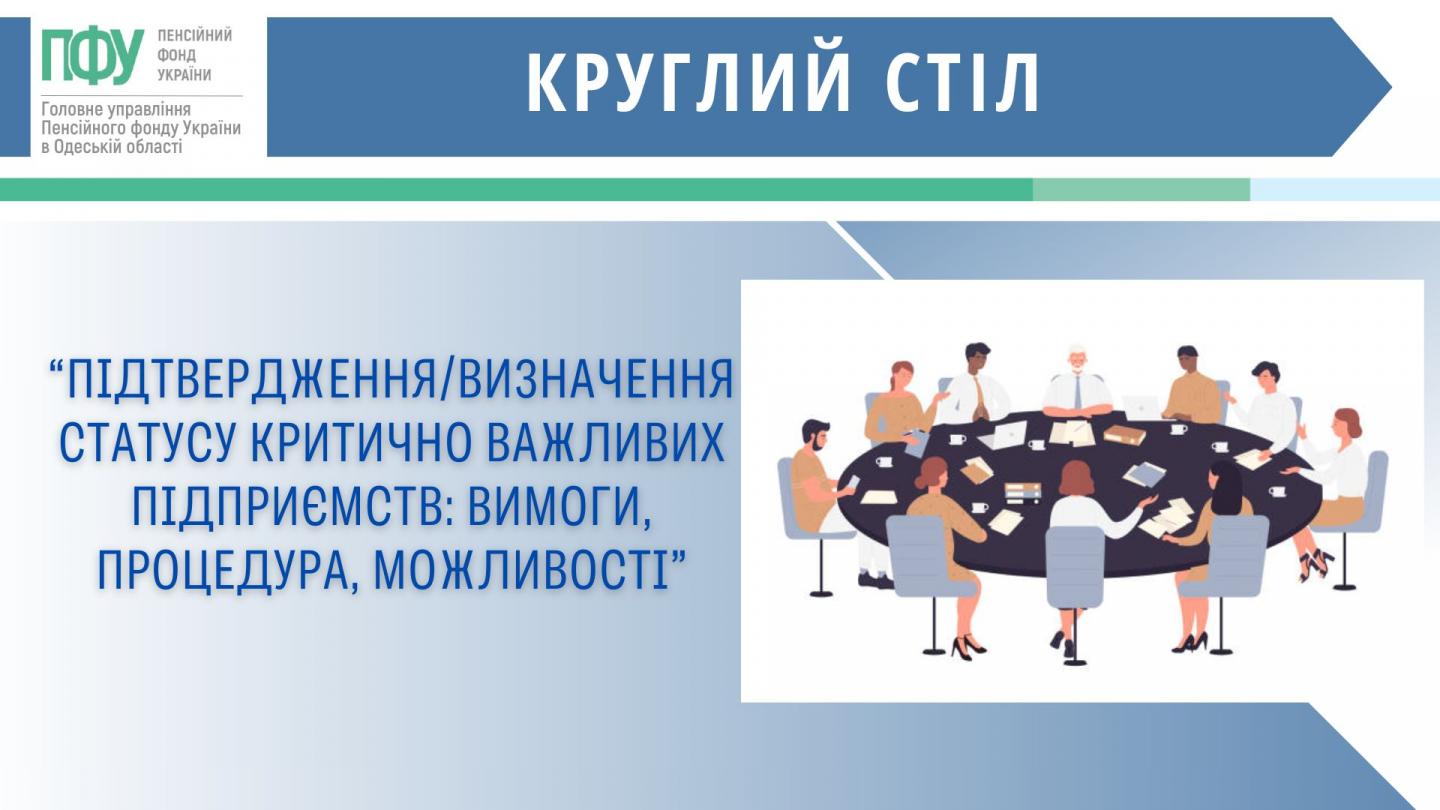 ПФУ ПЕНСІЙНИЙ ФОНД УКРАЇНИ

Головне управління Пенсійного фонду України в Одеській області

КРУГЛИЙ СТІЛ

“ПІДТВЕРДЖЕННЯ/ВИЗНАЧЕННЯ СТАТУСУ КРИТИЧНО ВАЖЛИВИХ ПІДПРИЄМСТВ: ВИМОГИ, ПРОЦЕДУРА, МОЖЛИВОСТІ”